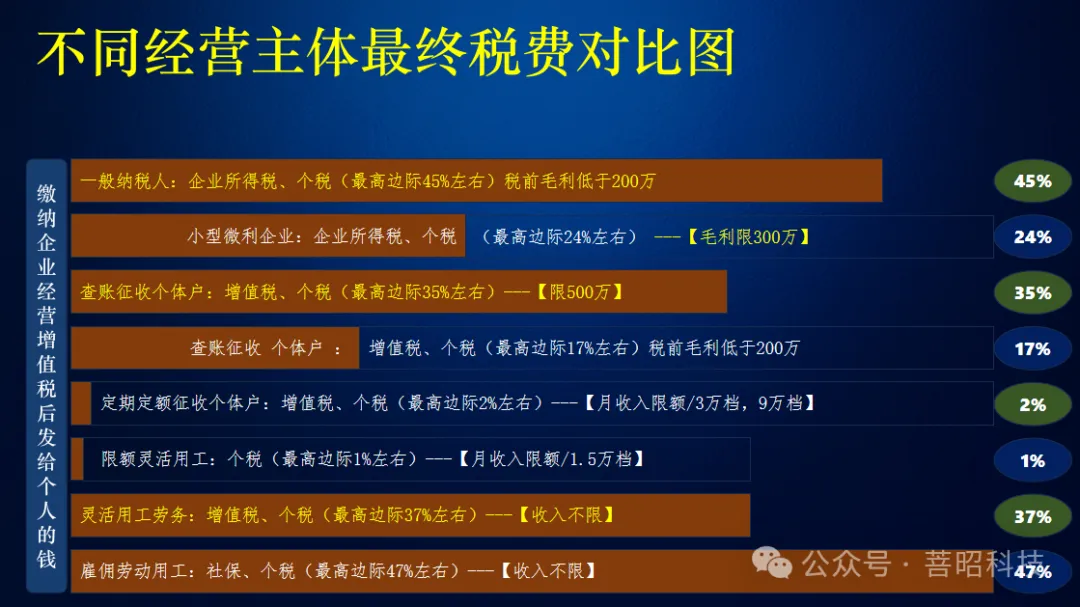 不同经营主体最终税费对比图

缴纳企业经营增值税后发给个人的钱

一般纳税人：企业所得税、个税（最高边际45%左右）税前毛利低于200万 45%

小型微利企业：企业所得税、个税 （最高边际24%左右） ---【毛利限300万】 24%

查账征收个体户：增值税、个税（最高边际35%左右）---【限500万】 35%

查账征收 个体户 ： 增值税、个税（最高边际17%左右）税前毛利低于200万 17%

定期定额征收个体户：增值税、个税（最高边际2%左右）---【月收入限额/3万档，9万档】 2%

限额灵活用工：个税（最高边际1%左右）---【月收入限额/1.5万档】 1%

灵活用工劳务：增值税、个税（最高边际37%左右）---【收入不限】 37%

雇佣劳动用工：社保、个税（最高边际47%左右）---【收入不限】 47%

公众号 · 菩昭科技